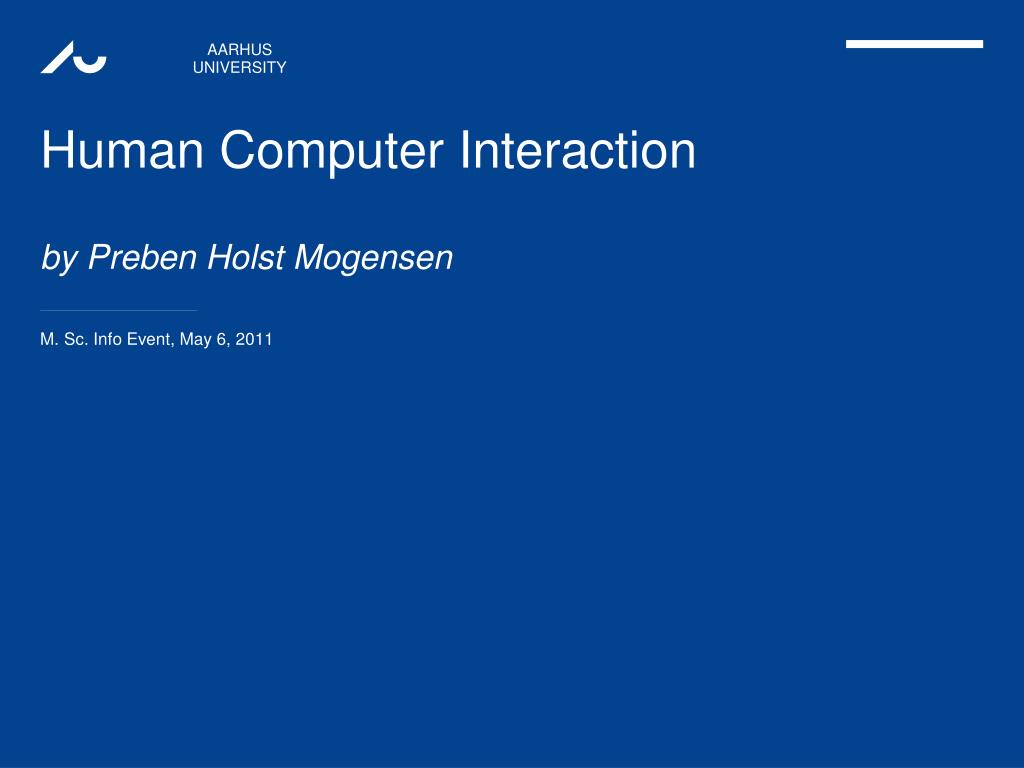 AARHUS
UNIVERSITY

Human Computer Interaction

by Preben Holst Mogensen

M. Sc. Info Event, May 6, 2011